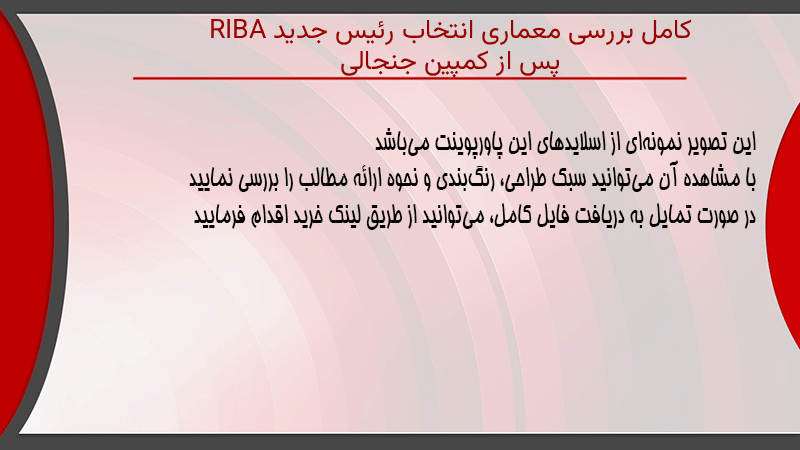 کامل بررسی معماری انتخاب رئیس جدید RIBA پس از کمپین جنجالی

این تصویر نمونه‌ای از اسلایدهای این پاورپوینت می‌باشد
با مشاهده آن می‌توانید سبک طراحی، رنگ‌بندی و نحوه ارائه مطالب را بررسی نمایید
در صورت تمایل به دریافت فایل کامل، می‌توانید از طریق لینک خرید اقدام فرمایید